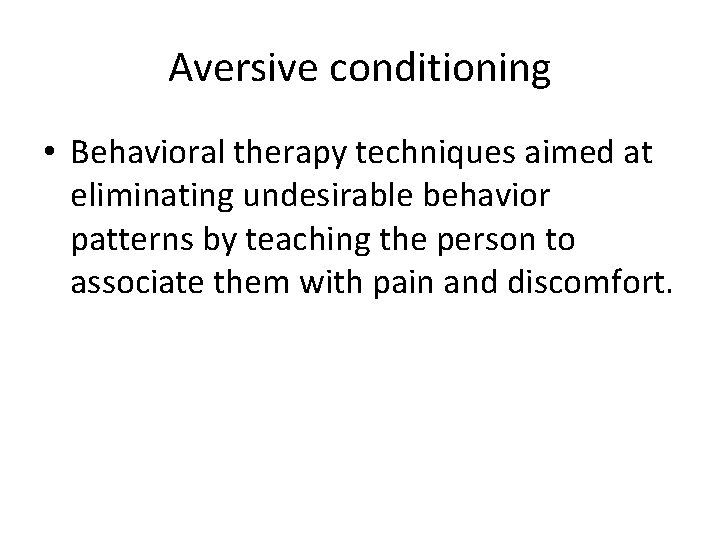 Aversive conditioning

• Behavioral therapy techniques aimed at eliminating undesirable behavior patterns by teaching the person to associate them with pain and discomfort.